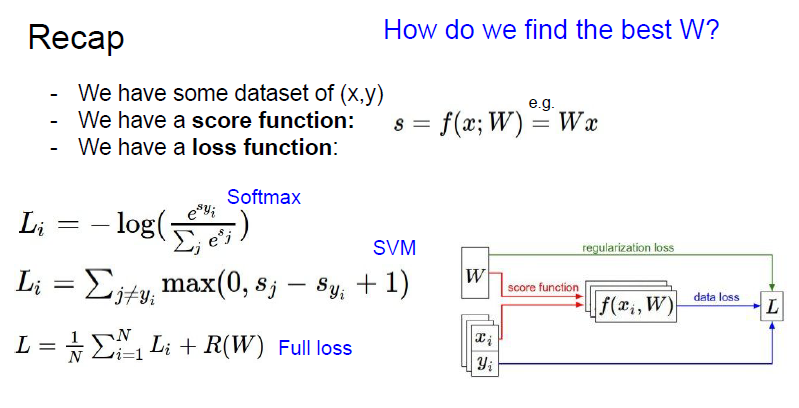 Recap

How do we find the best W?

- We have some dataset of (x,y)
- We have a **score function:** $s = f(x; W) \overset{\text{e.g.}}{=} Wx$
- We have a **loss function**:

Softmax

$L_i = -\log(\frac{e^{s_{y_i}}}{\sum_j e^{s_j}})$

SVM

$L_i = \sum_{j \neq y_i} \max(0, s_j - s_{y_i} + 1)$

$L = \frac{1}{N} \sum_{i=1}^{N} L_i + R(W)$ Full loss

regularization loss

$W$

score function

$f(x_i, W)$

data loss

$L$

$x_i$

$y_i$